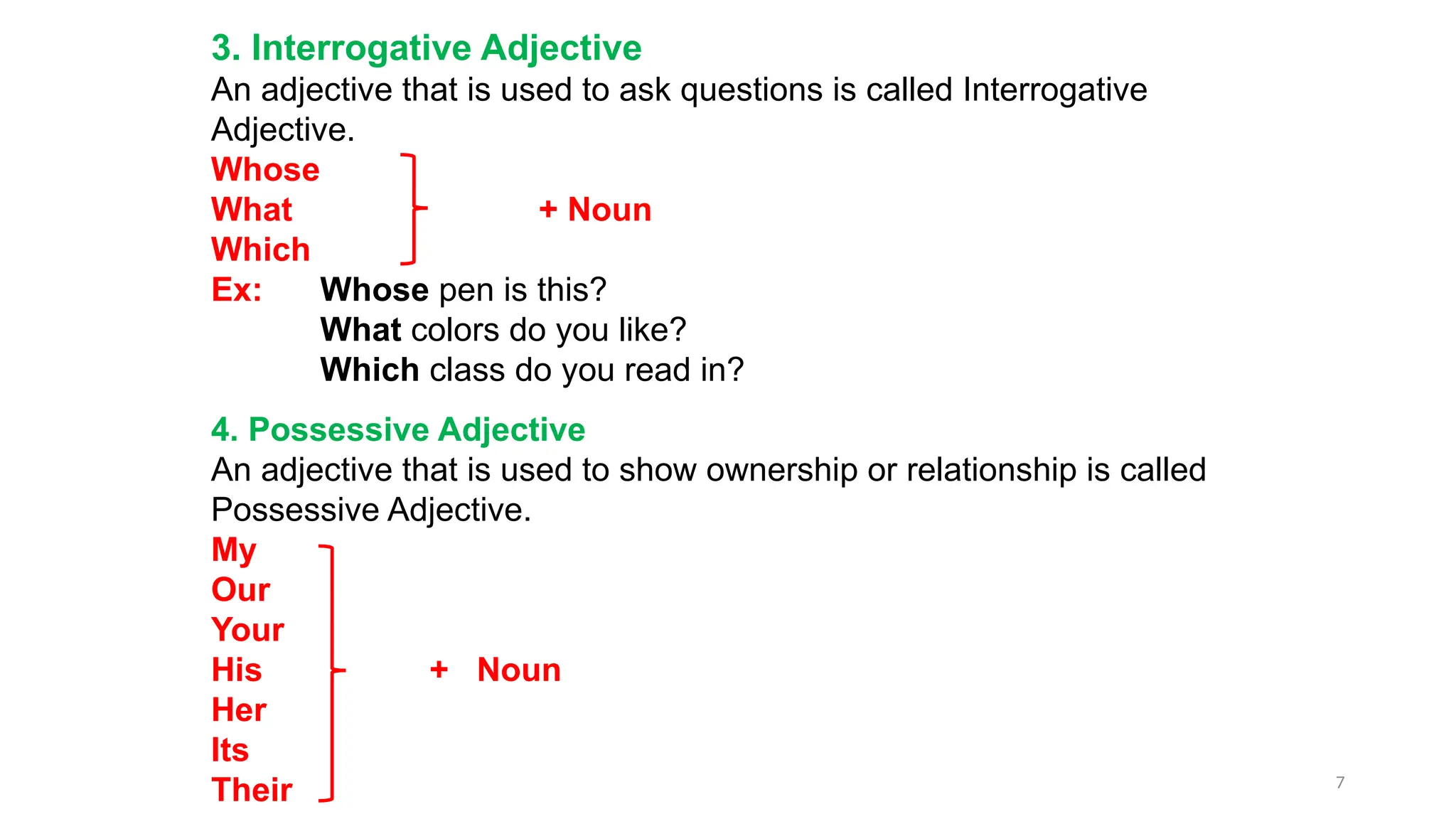 3. Interrogative Adjective
An adjective that is used to ask questions is called Interrogative Adjective.

Whose
What
Which
+ Noun

Ex: Whose pen is this?
What colors do you like?
Which class do you read in?

4. Possessive Adjective
An adjective that is used to show ownership or relationship is called Possessive Adjective.

My
Our
Your
His
Her
Its
Their
+ Noun

7